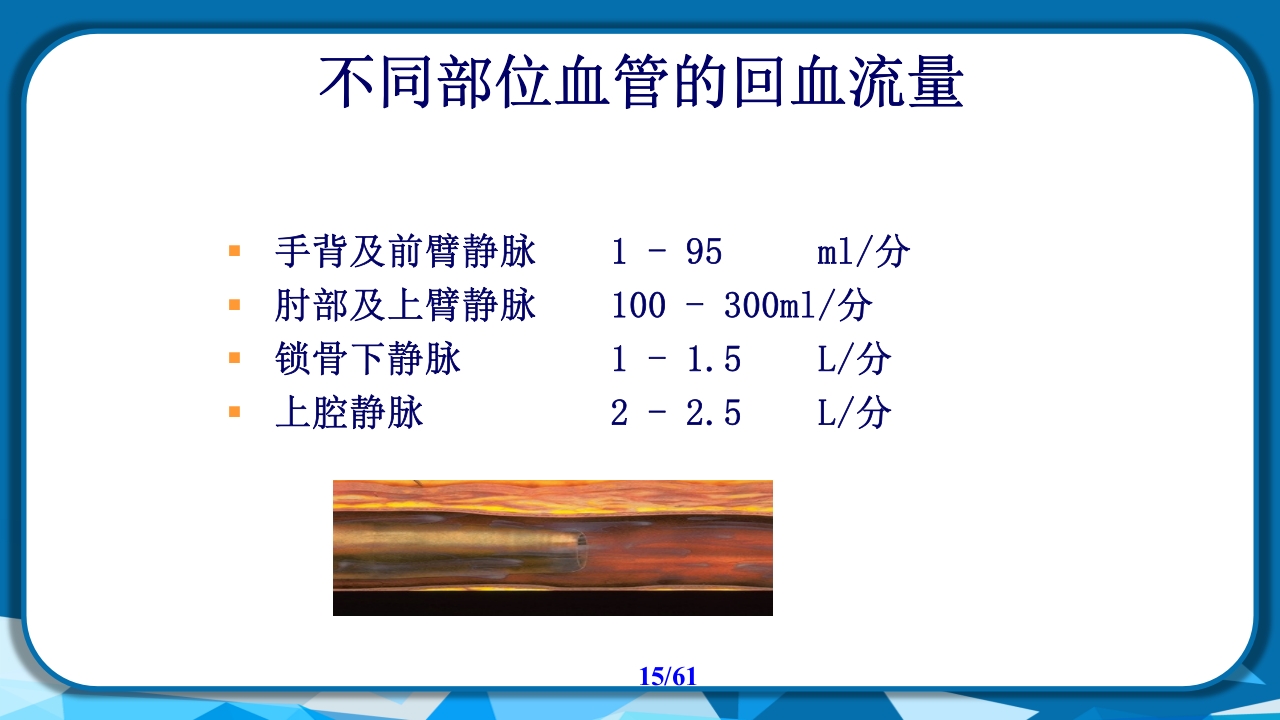 不同部位血管的回血流量

- 手背及前臂静脉 1 - 95 ml/分
- 肘部及上臂静脉 100 - 300ml/分
- 锁骨下静脉 1 - 1.5 L/分
- 上腔静脉 2 - 2.5 L/分

15/61